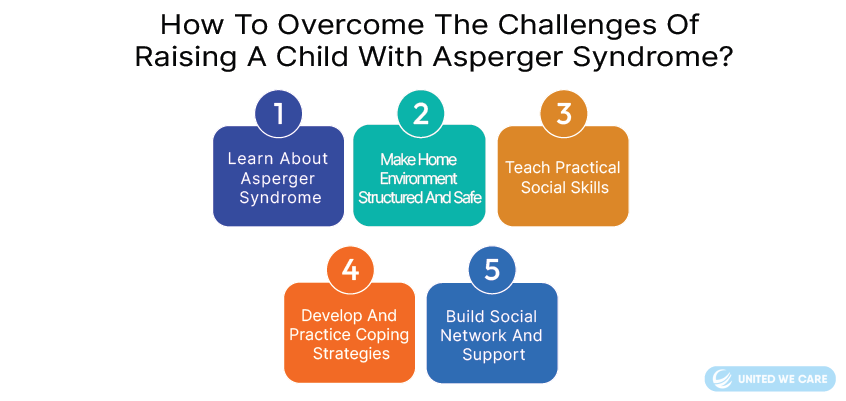 How To Overcome The Challenges Of Raising A Child With Asperger Syndrome?

1
Learn About Asperger Syndrome

2
Make Home Environment Structured And Safe

3
Teach Practical Social Skills

4
Develop And Practice Coping Strategies

5
Build Social Network And Support

UNITED WE CARE